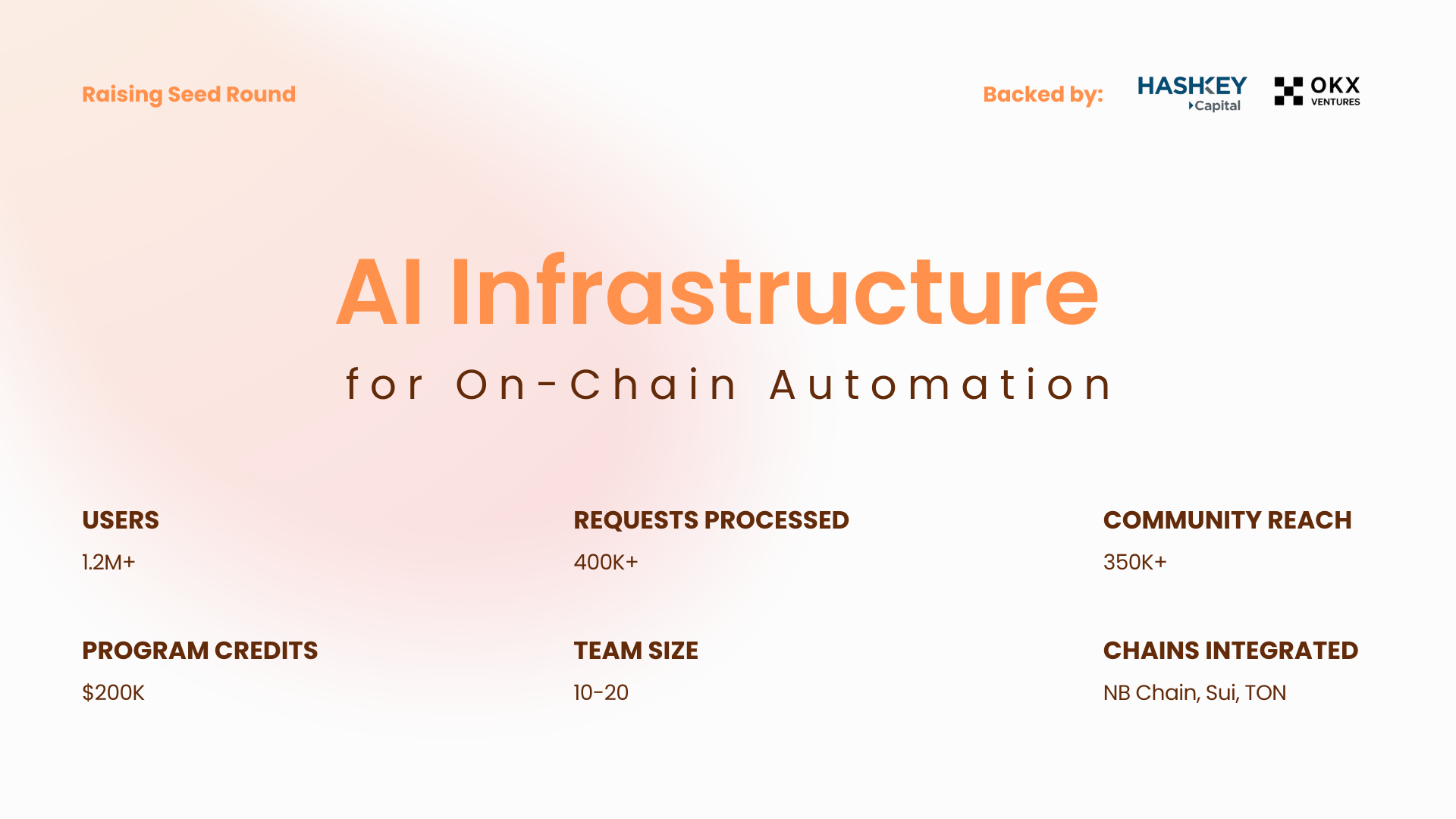 Raising Seed Round

Backed by: HASHKEY Capital OKX VENTURES

AI Infrastructure

for On-Chain Automation

USERS

1.2M+

REQUESTS PROCESSED

400K+

COMMUNITY REACH

350K+

PROGRAM CREDITS

$200K

TEAM SIZE

10-20

CHAINS INTEGRATED

NB Chain, Sui, TON